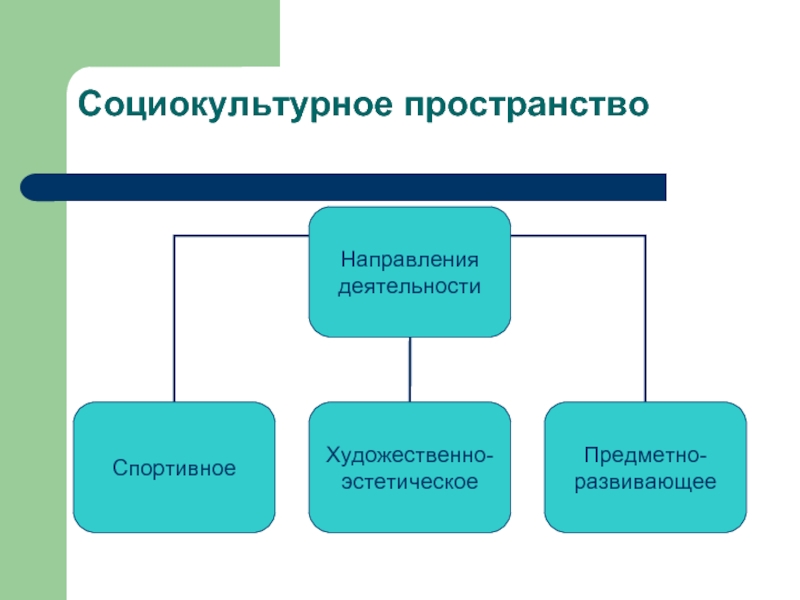 Социокультурное пространство

Направления деятельности

Спортивное

Художественно-эстетическое

Предметно-развивающее